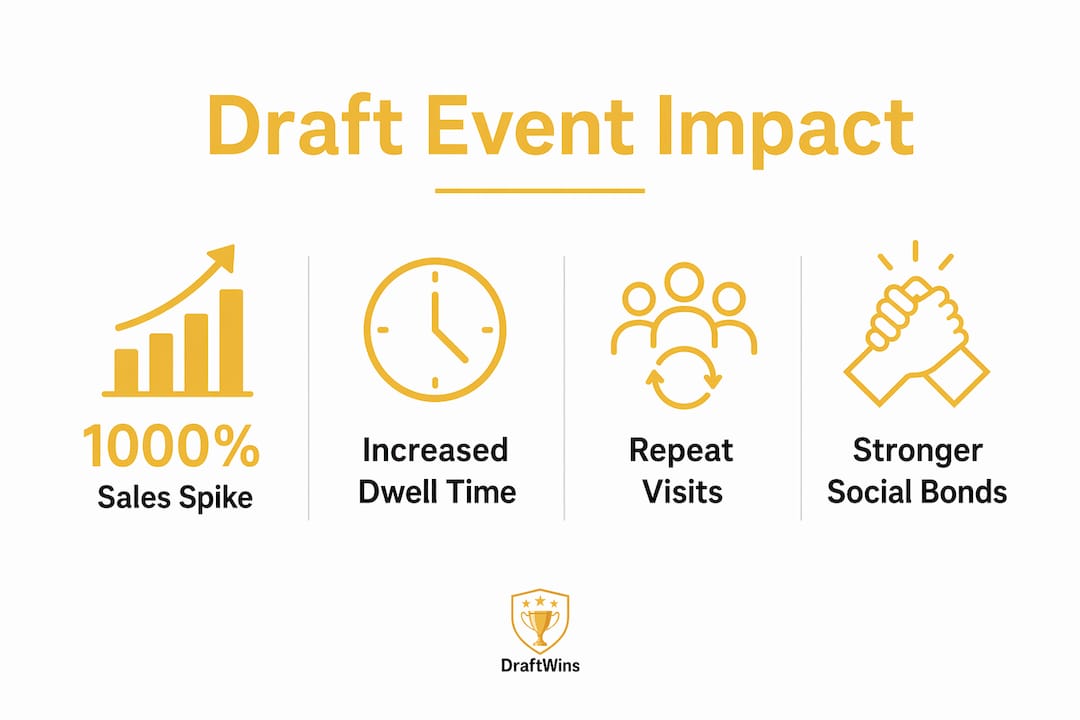 Draft Event Impact

1000%
Sales Spike

Increased Dwell Time

Repeat Visits

Stronger Social Bonds

DraftWins